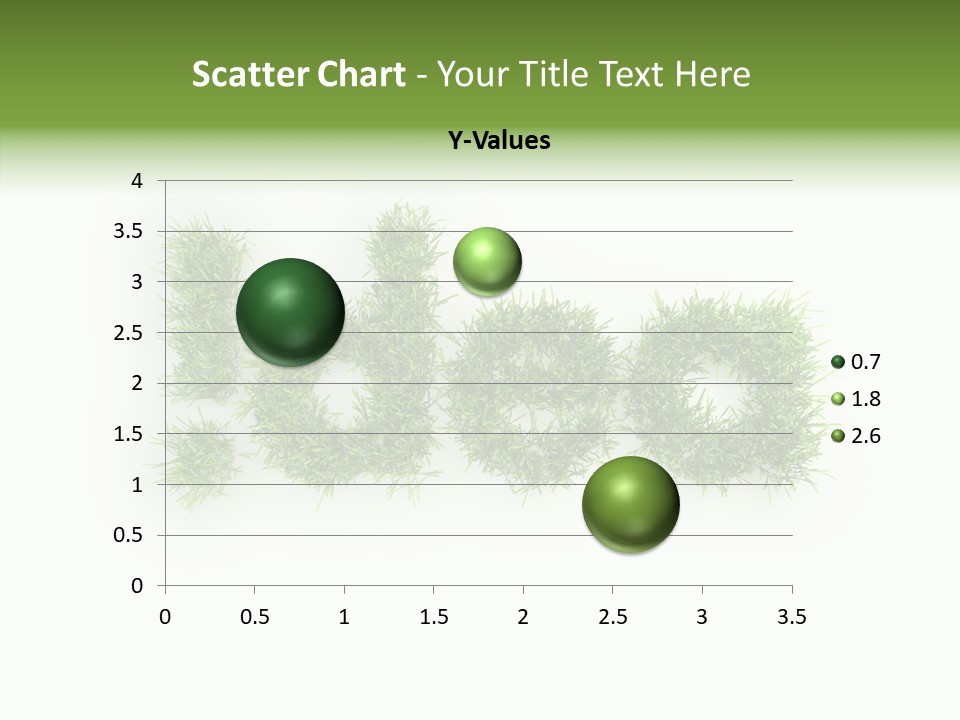 Scatter Chart - Your Title Text Here

Y-Values

4
3.5
3
2.5
2
1.5
1
0.5
0

0 0.5 1 1.5 2 2.5 3 3.5

0.7
1.8
2.6